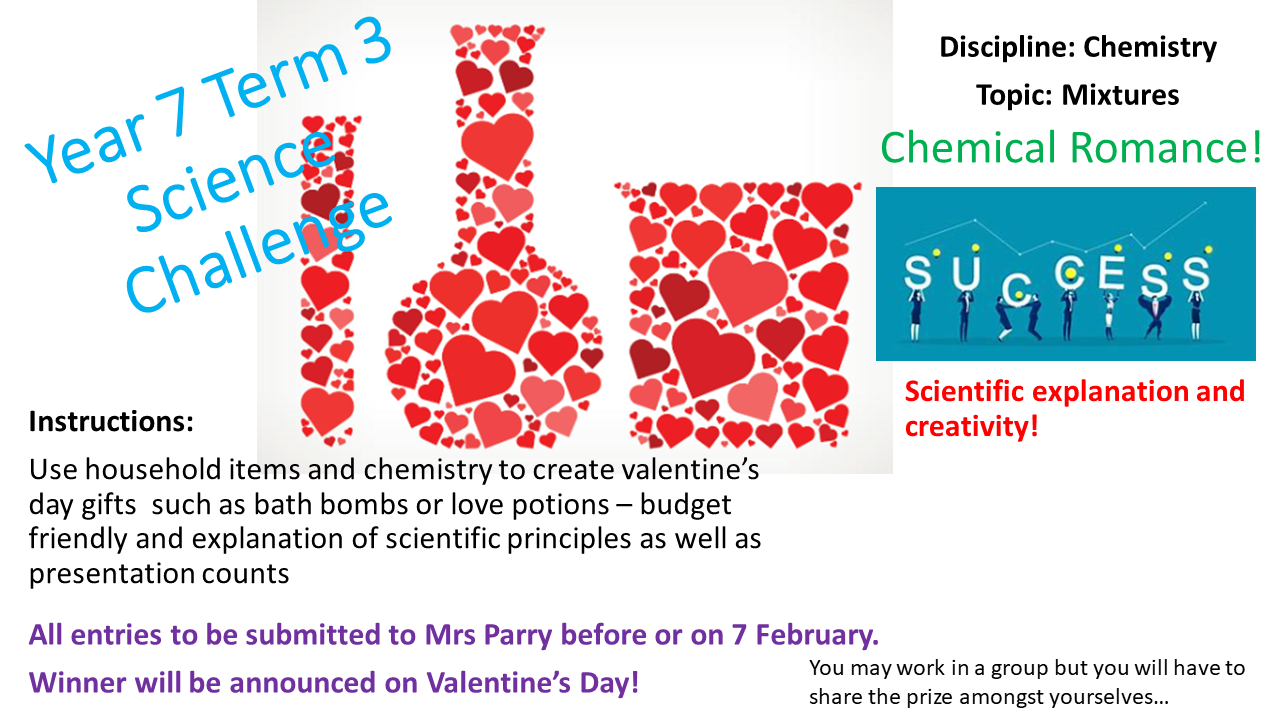 Year 7 Term 3
Science
Challenge

Discipline: Chemistry

Topic: Mixtures

Chemical Romance!

SUCCESS

Scientific explanation and creativity!

Instructions:

Use household items and chemistry to create valentine's day gifts such as bath bombs or love potions – budget friendly and explanation of scientific principles as well as presentation counts

All entries to be submitted to Mrs Parry before or on 7 February.

Winner will be announced on Valentine's Day!

You may work in a group but you will have to share the prize amongst yourselves…